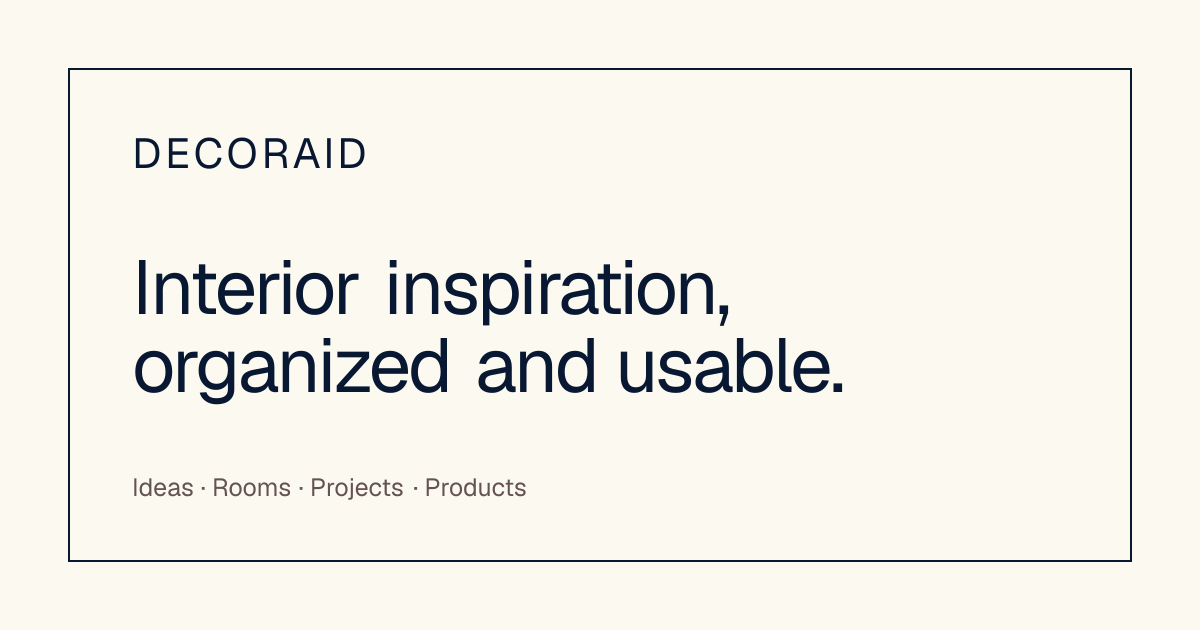 DECORAID

Interior inspiration, organized and usable.

Ideas · Rooms · Projects · Products